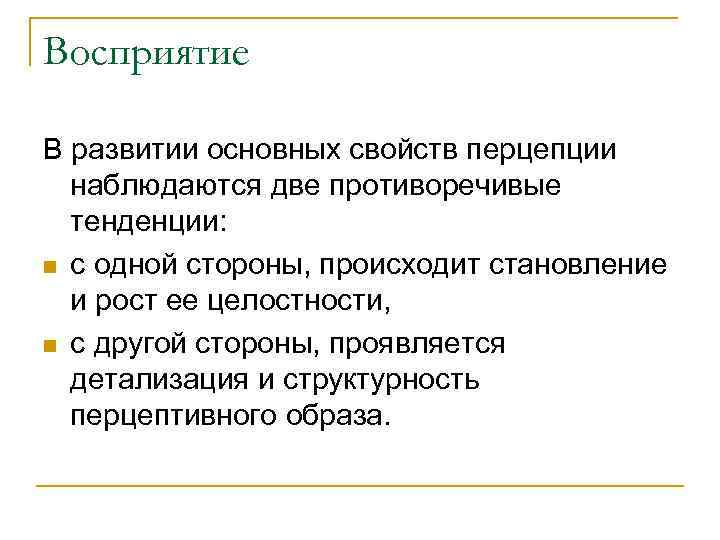 Восприятие

В развитии основных свойств перцепции наблюдаются две противоречивые тенденции:

- с одной стороны, происходит становление и рост ее целостности,
- с другой стороны, проявляется детализация и структурность перцептивного образа.